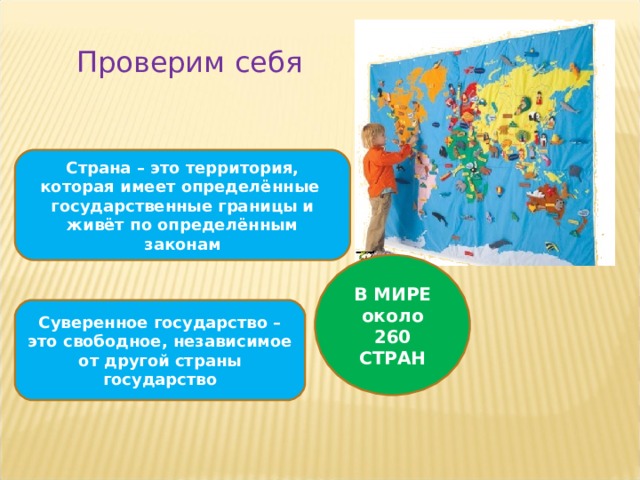 Проверим себя

Страна – это территория, которая имеет определённые государственные границы и живёт по определённым законам

Суверенное государство – это свободное, независимое от другой страны государство

В МИРЕ около 260 СТРАН